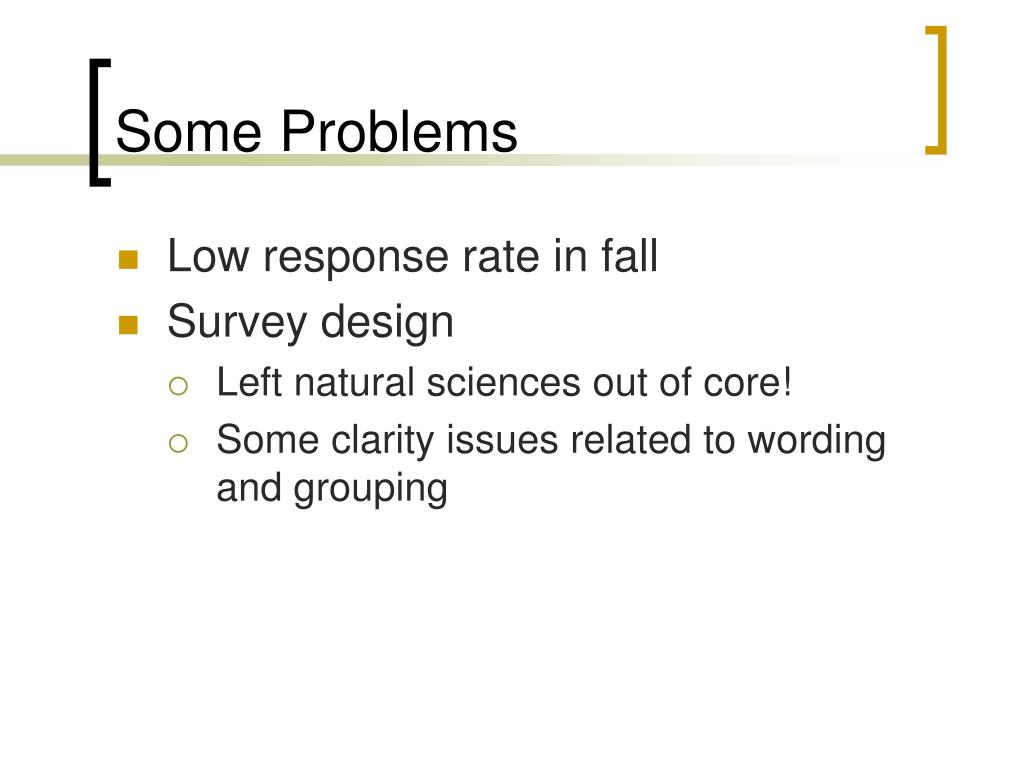 Some Problems

- Low response rate in fall
- Survey design
  - Left natural sciences out of core!
  - Some clarity issues related to wording and grouping